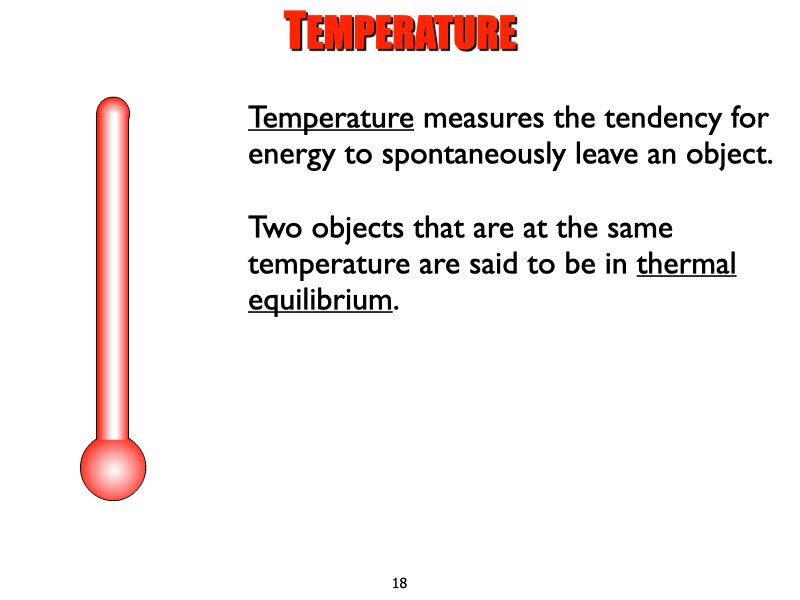 TEMPERATURE

Temperature measures the tendency for energy to spontaneously leave an object.

Two objects that are at the same temperature are said to be in thermal equilibrium.

18